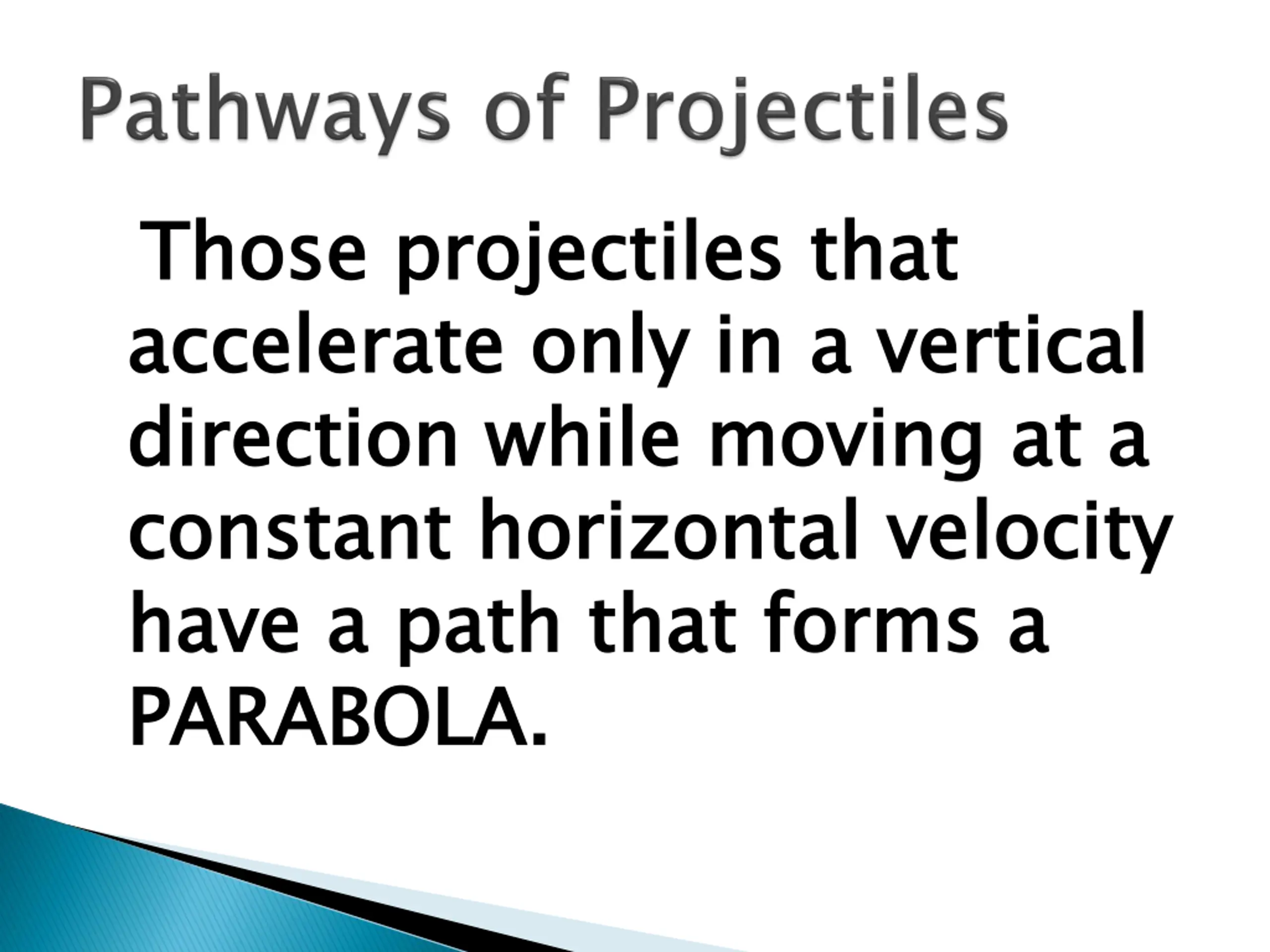 Pathways of Projectiles

Those projectiles that accelerate only in a vertical direction while moving at a constant horizontal velocity have a path that forms a PARABOLA.